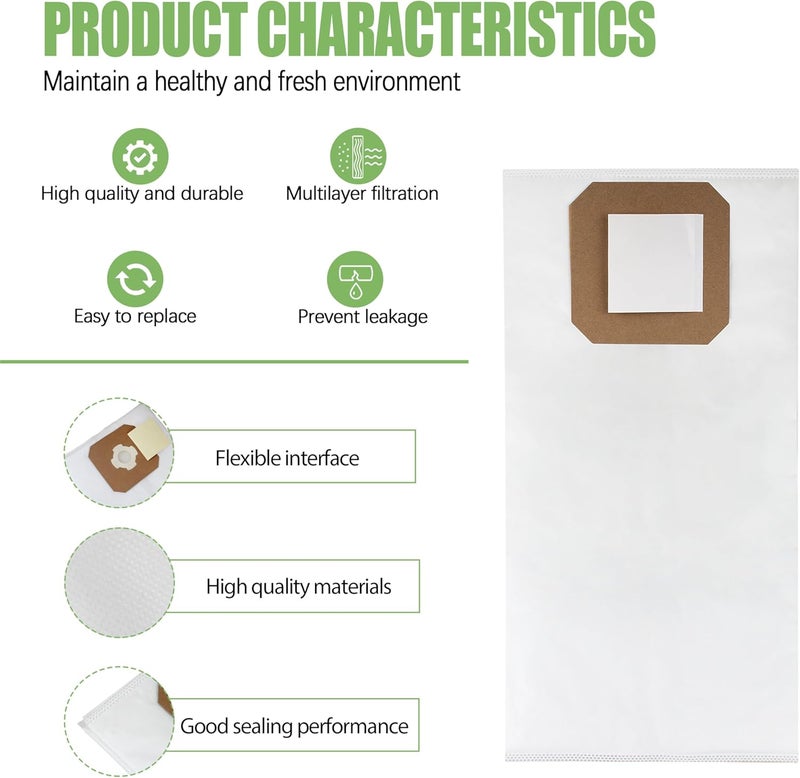 PRODUCT CHARACTERISTICS

Maintain a healthy and fresh environment

High quality and durable

Multilayer filtration

Easy to replace

Prevent leakage

Flexible interface

High quality materials

Good sealing performance